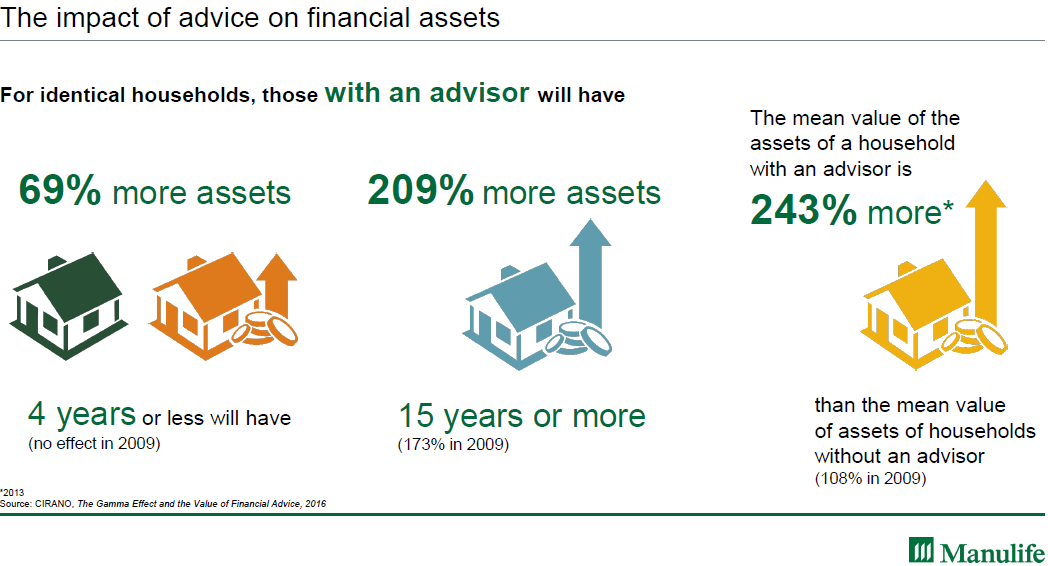 The impact of advice on financial assets

For identical households, those with an advisor will have

69% more assets

4 years or less will have
(no effect in 2009)

209% more assets

15 years or more
(173% in 2009)

The mean value of the assets of a household with an advisor is

243% more*

than the mean value of assets of households without an advisor
(108% in 2009)

*2013
Source: CIRANO, The Gamma Effect and the Value of Financial Advice, 2016

Manulife